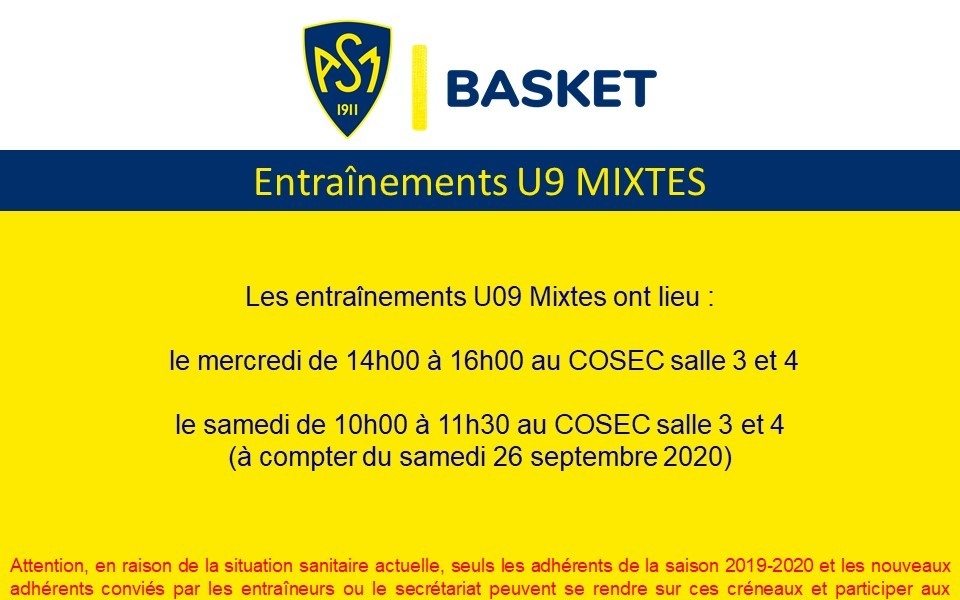 ASM
1911
BASKET

Entraînements U9 MIXTES

Les entraînements U09 Mixtes ont lieu :

le mercredi de 14h00 à 16h00 au COSEC salle 3 et 4

le samedi de 10h00 à 11h30 au COSEC salle 3 et 4
(à compter du samedi 26 septembre 2020)

Attention, en raison de la situation sanitaire actuelle, seuls les adhérents de la saison 2019-2020 et les nouveaux adhérents conviés par les entraîneurs ou le secrétariat peuvent se rendre sur ces créneaux et participer aux